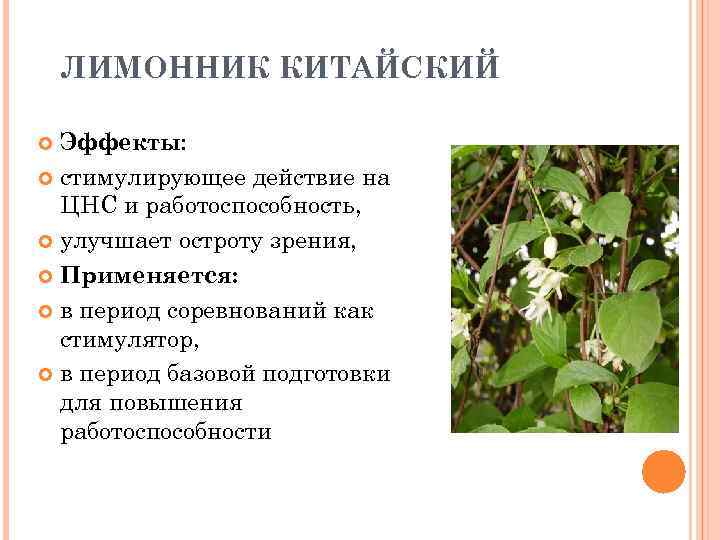 ЛИМОННИК КИТАЙСКИЙ

Эффекты:

стимулирующее действие на ЦНС и работоспособность,

улучшает остроту зрения,

Применяется:

в период соревнований как стимулятор,

в период базовой подготовки для повышения работоспособности